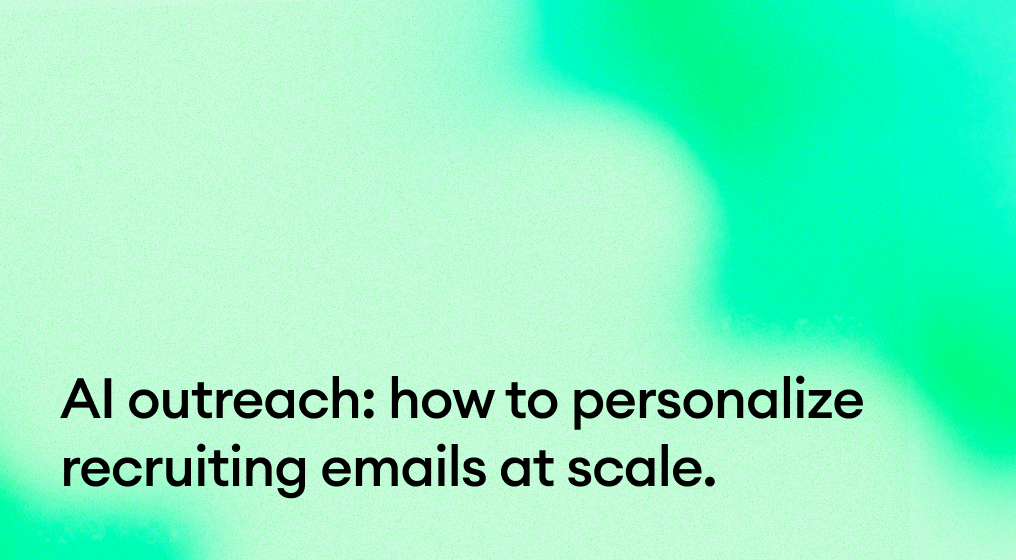 AI outreach: how to personalize recruiting emails at scale.